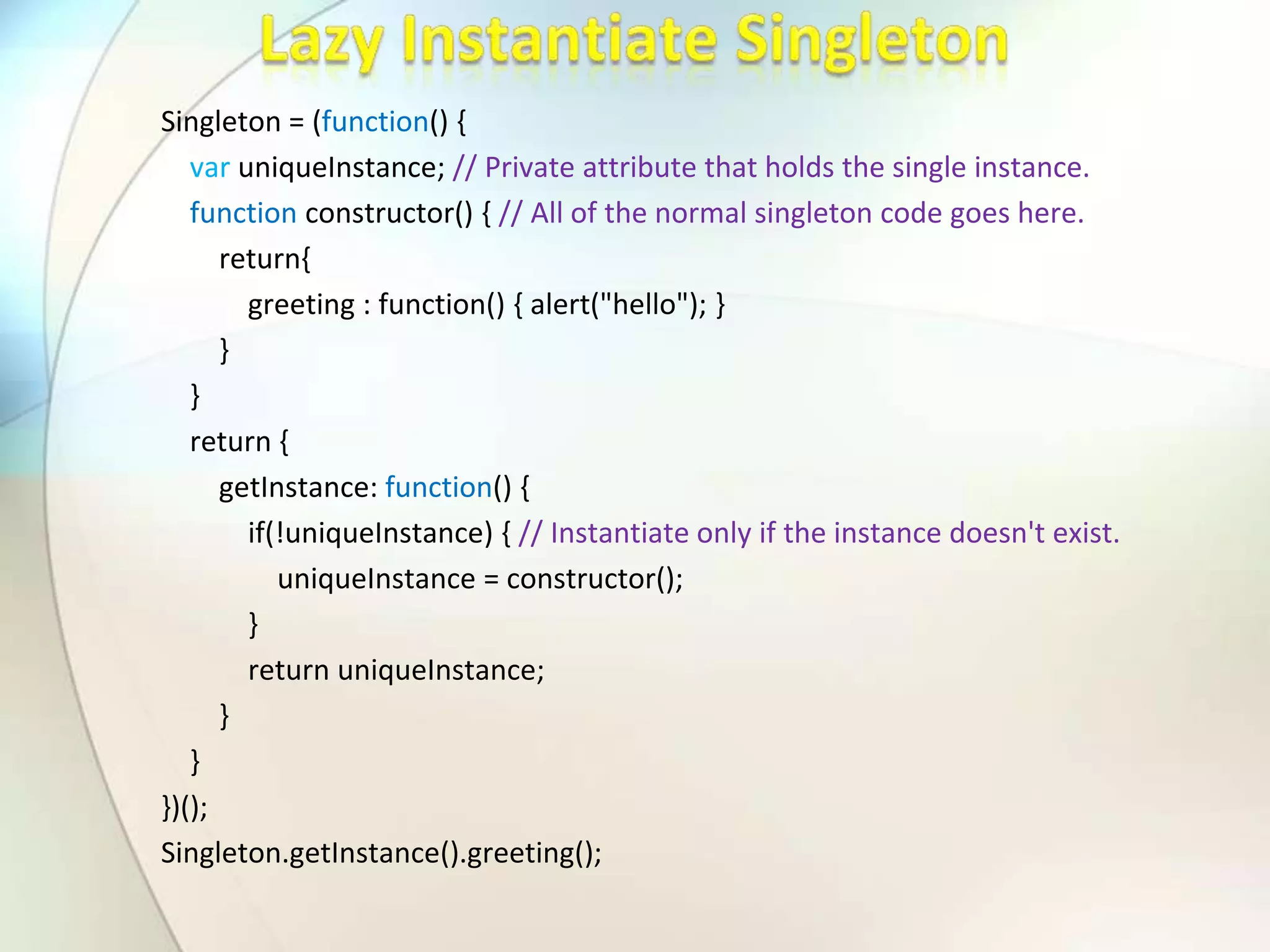 Lazy Instantiate Singleton

Singleton = (function() {
var uniqueInstance; // Private attribute that holds the single instance.
function constructor() { // All of the normal singleton code goes here.
return{
greeting : function() { alert("hello"); }
}
}
return {
getInstance: function() {
if(!uniqueInstance) { // Instantiate only if the instance doesn't exist.
uniqueInstance = constructor();
}
return uniqueInstance;
}
}
})();
Singleton.getInstance().greeting();